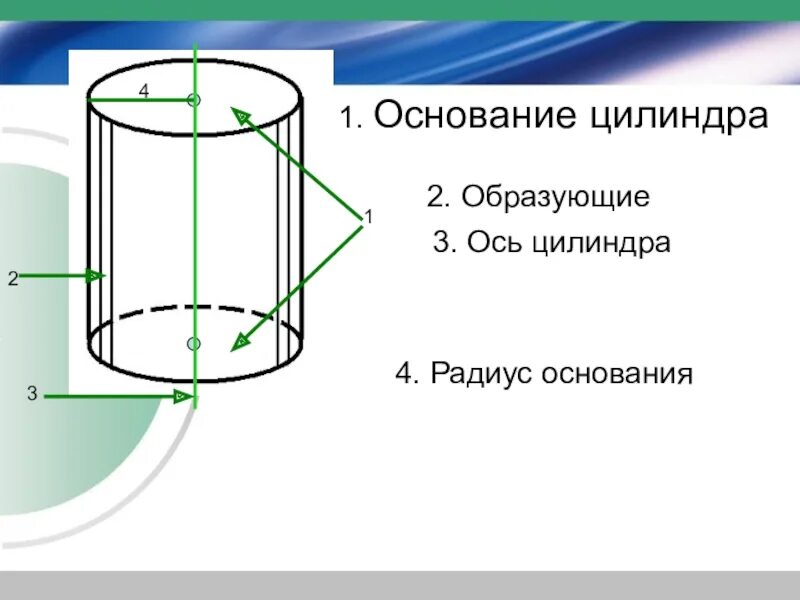 4

1

2

3

1. Основание цилиндра

2. Образующие

3. Ось цилиндра

4. Радиус основания